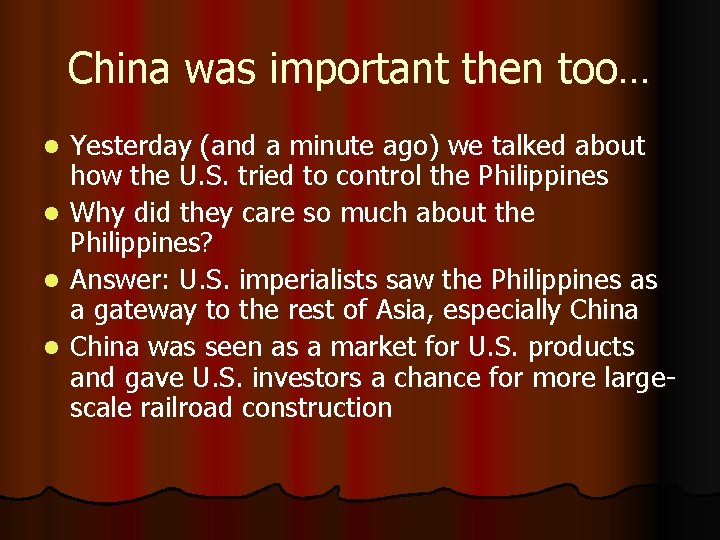 China was important then too…

- Yesterday (and a minute ago) we talked about how the U.S. tried to control the Philippines
- Why did they care so much about the Philippines?
- Answer: U.S. imperialists saw the Philippines as a gateway to the rest of Asia, especially China
- China was seen as a market for U.S. products and gave U.S. investors a chance for more large-scale railroad construction